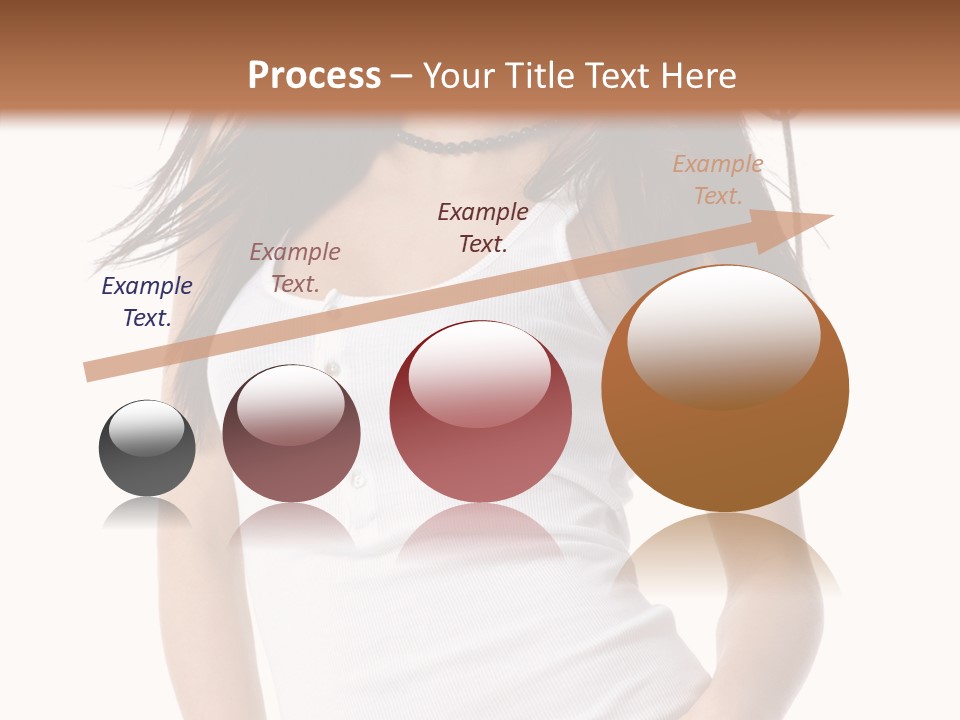 Process – Your Title Text Here

Example Text.

Example Text.

Example Text.

Example Text.